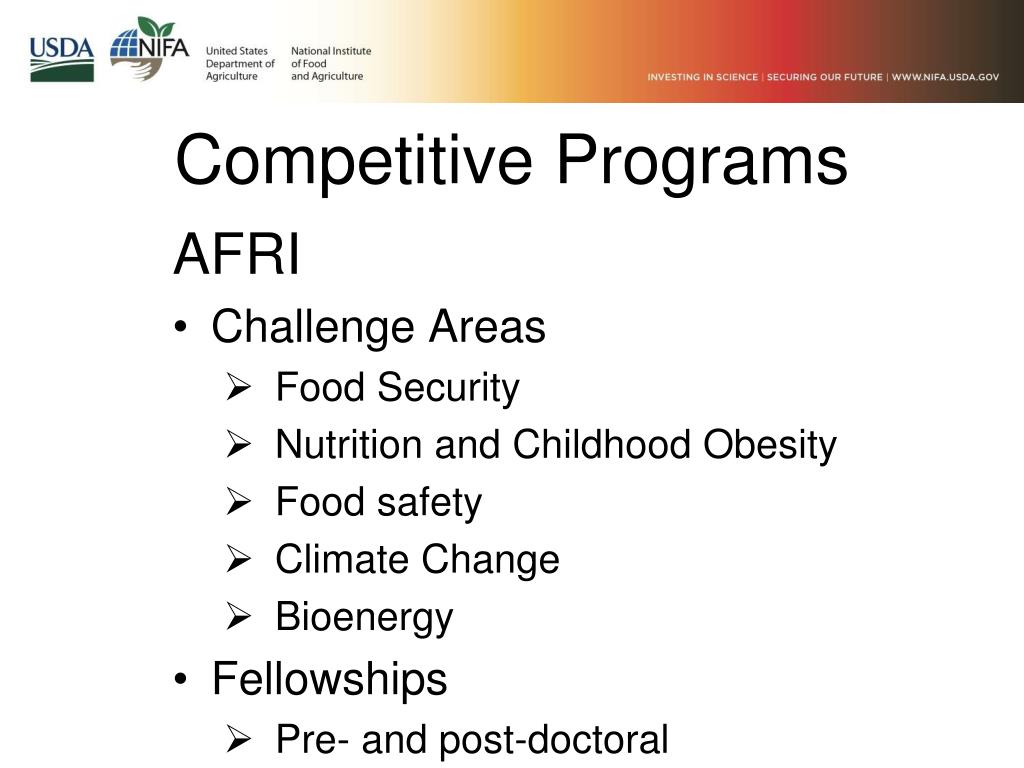 USDA NIFA United States Department of Agriculture National Institute of Food and Agriculture

INVESTING IN SCIENCE | SECURING OUR FUTURE | WWW.NIFA.USDA.GOV

Competitive Programs

AFRI

• Challenge Areas
  ➢ Food Security
  ➢ Nutrition and Childhood Obesity
  ➢ Food safety
  ➢ Climate Change
  ➢ Bioenergy
• Fellowships
  ➢ Pre- and post-doctoral